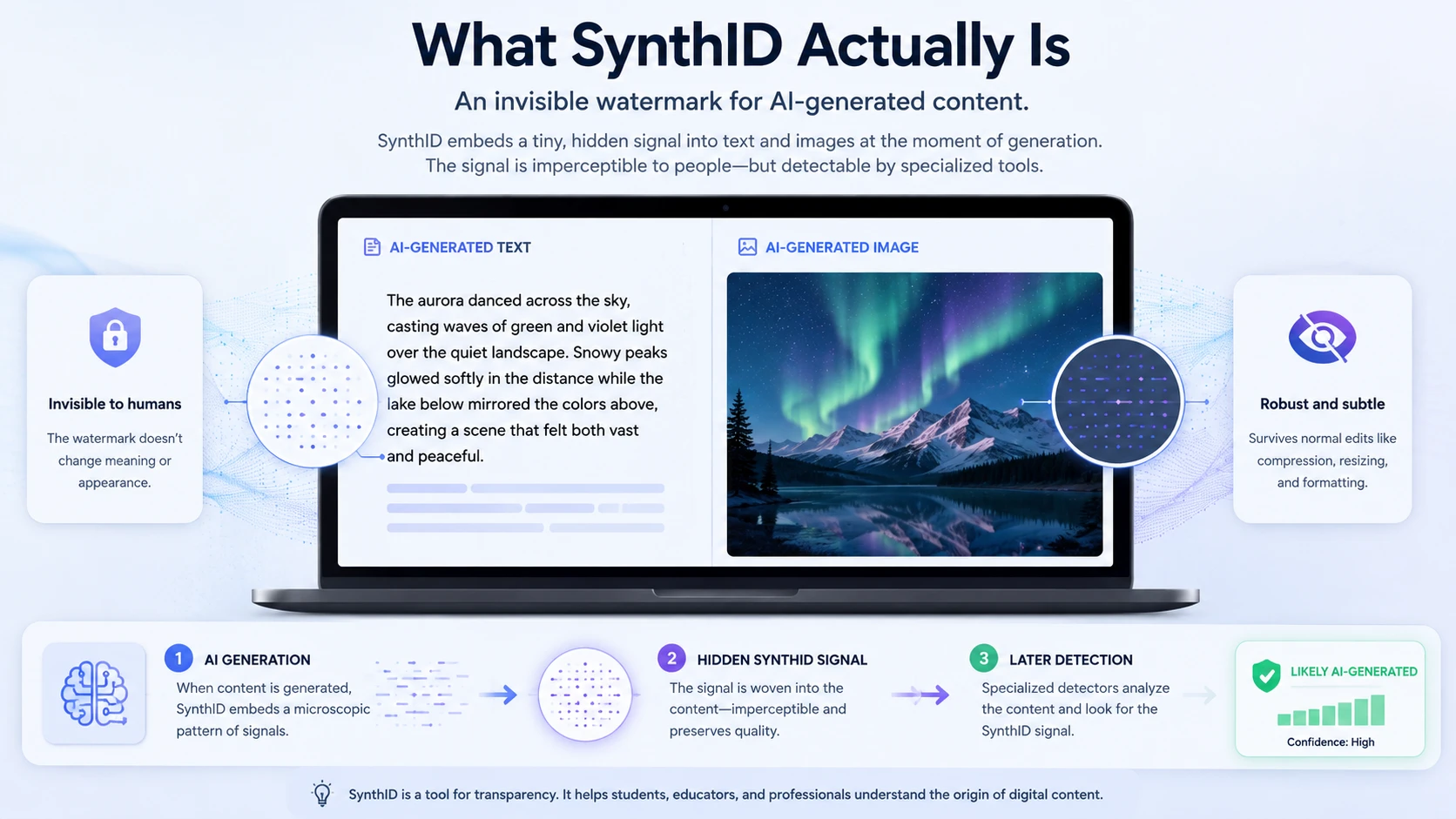 What SynthID Actually Is

An invisible watermark for AI-generated content.

SynthID embeds a tiny, hidden signal into text and images at the moment of generation. The signal is imperceptible to people—but detectable by specialized tools.

Invisible to humans

The watermark doesn't change meaning or appearance.

AI-GENERATED TEXT

The aurora danced across the sky, casting waves of green and violet light over the quiet landscape. Snowy peaks glowed softly in the distance while the lake below mirrored the colors above, creating a scene that felt both vast and peaceful.

AI-GENERATED IMAGE

Robust and subtle

Survives normal edits like compression, resizing, and formatting.

1 AI GENERATION

When content is generated, SynthID embeds a microscopic pattern of signals.

2 HIDDEN SYNTHID SIGNAL

The signal is woven into the content—imperceptible and preserves quality.

3 LATER DETECTION

Specialized detectors analyze the content and look for the SynthID signal.

LIKELY AI-GENERATED

Confidence: High

SynthID is a tool for transparency. It helps students, educators, and professionals understand the origin of digital content.